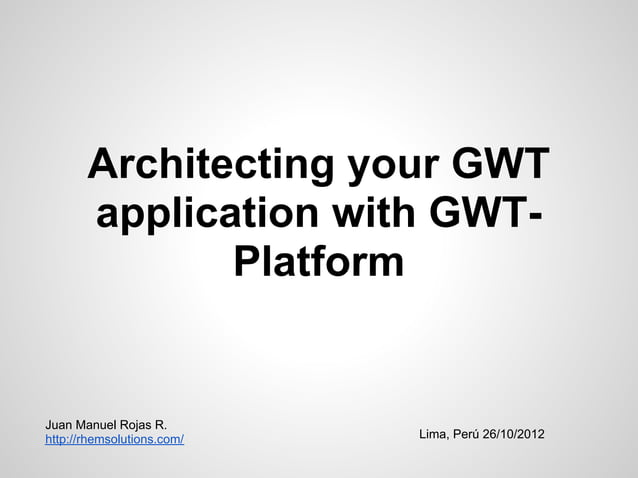 Architecting your GWT application with GWT-Platform

Juan Manuel Rojas R.
http://rhemsolutions.com/

Lima, Perú 26/10/2012